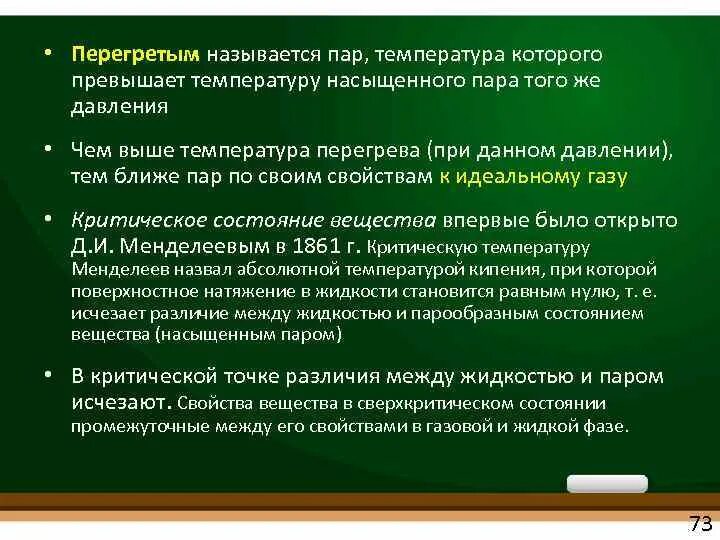 • Перегретым называется пар, температура которого превышает температуру насыщенного пара того же давления

• Чем выше температура перегрева (при данном давлении), тем ближе пар по своим свойствам к идеальному газу

• Критическое состояние вещества впервые было открыто Д.И. Менделеевым в 1861 г. Критическую температуру Менделеев назвал абсолютной температурой кипения, при которой поверхностное натяжение в жидкости становится равным нулю, т. е. исчезает различие между жидкостью и парообразным состоянием вещества (насыщенным паром)

• В критической точке различия между жидкостью и паром исчезают. Свойства вещества в сверхкритическом состоянии промежуточные между его свойствами в газовой и жидкой фазе.

73